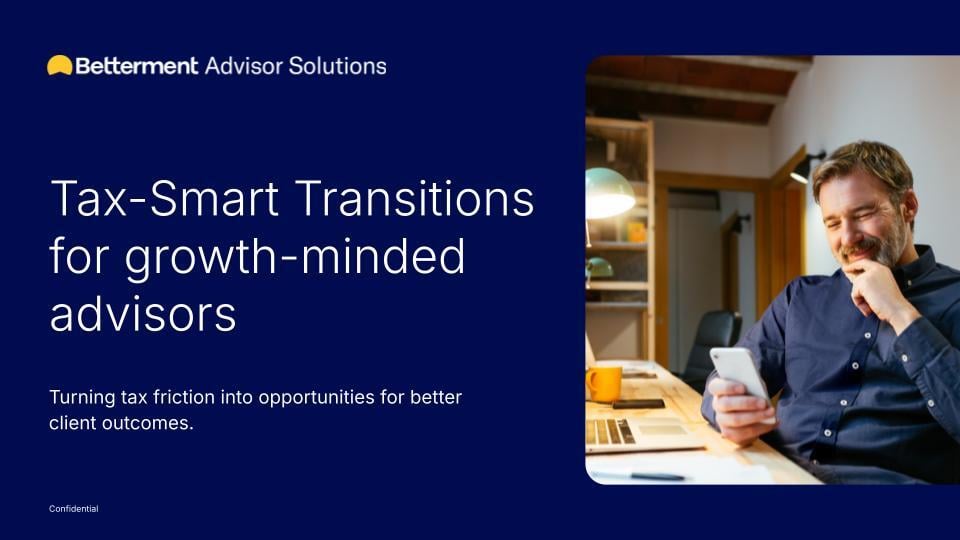 Betterment Advisor Solutions

Tax-Smart Transitions for growth-minded advisors

Turning tax friction into opportunities for better client outcomes.

Confidential